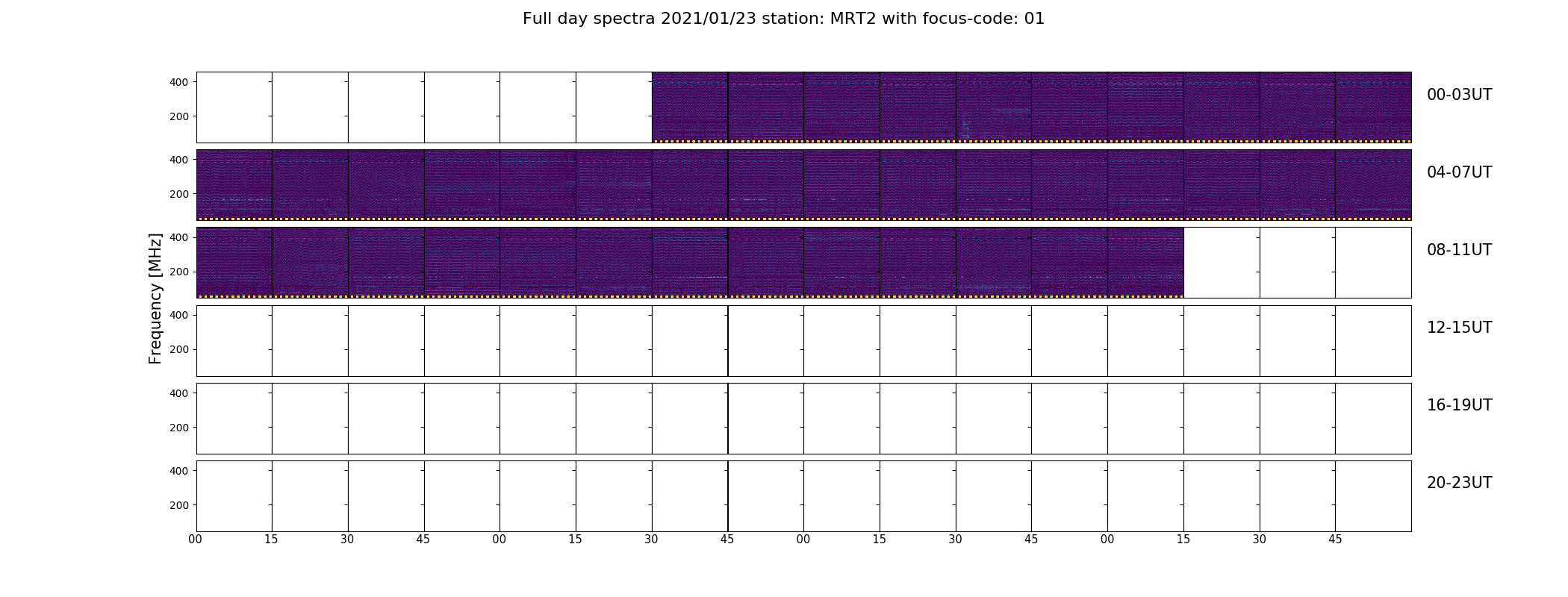 Full day spectra 2021/01/23 station: MRT2 with focus-code: 01

Frequency [MHz]

400
200
00-03UT

400
200
04-07UT

400
200
08-11UT

400
200
12-15UT

400
200
16-19UT

400
200
20-23UT

00 15 30 45 00 15 30 45 00 15 30 45 00 15 30 45